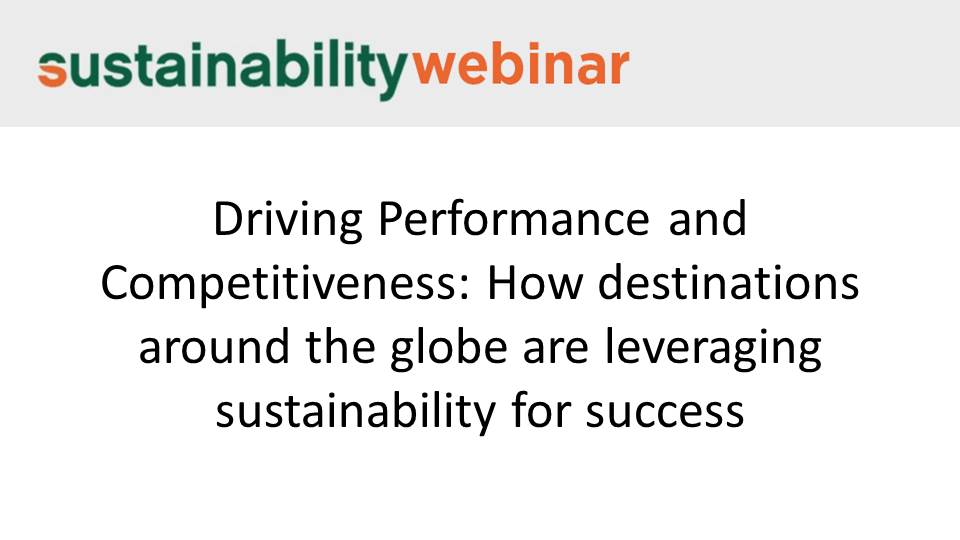 sustainabilitywebinar

Driving Performance and Competitiveness: How destinations around the globe are leveraging sustainability for success